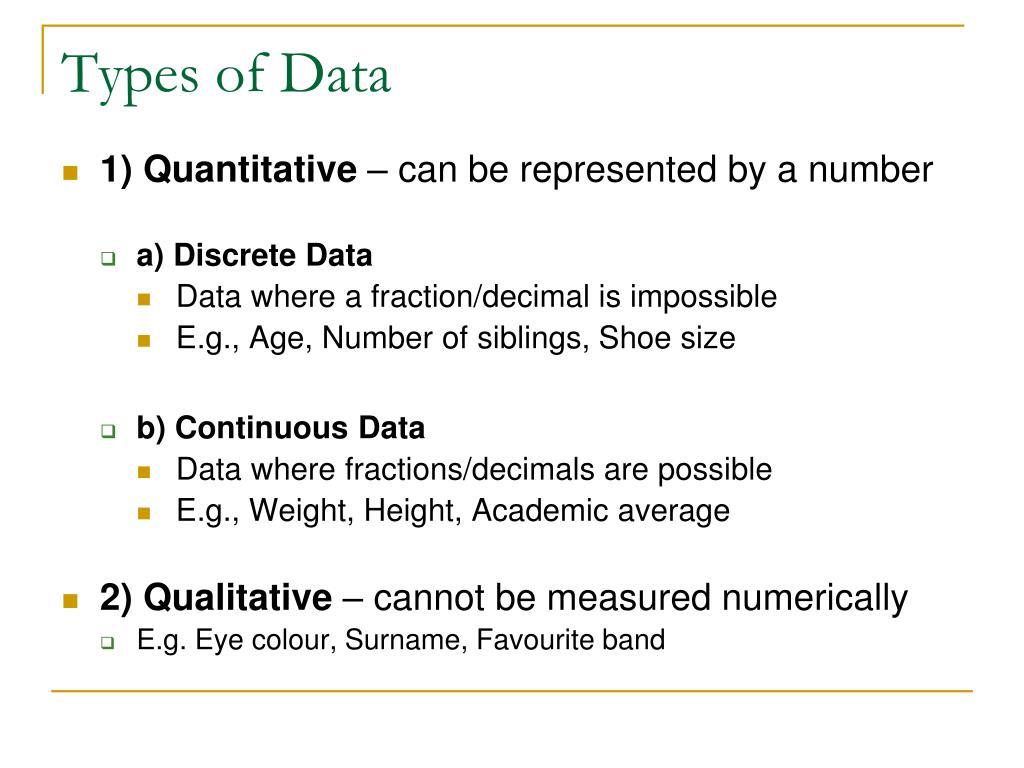 Types of Data

1) Quantitative – can be represented by a number

a) Discrete Data

Data where a fraction/decimal is impossible

E.g., Age, Number of siblings, Shoe size

b) Continuous Data

Data where fractions/decimals are possible

E.g., Weight, Height, Academic average

2) Qualitative – cannot be measured numerically

E.g. Eye colour, Surname, Favourite band